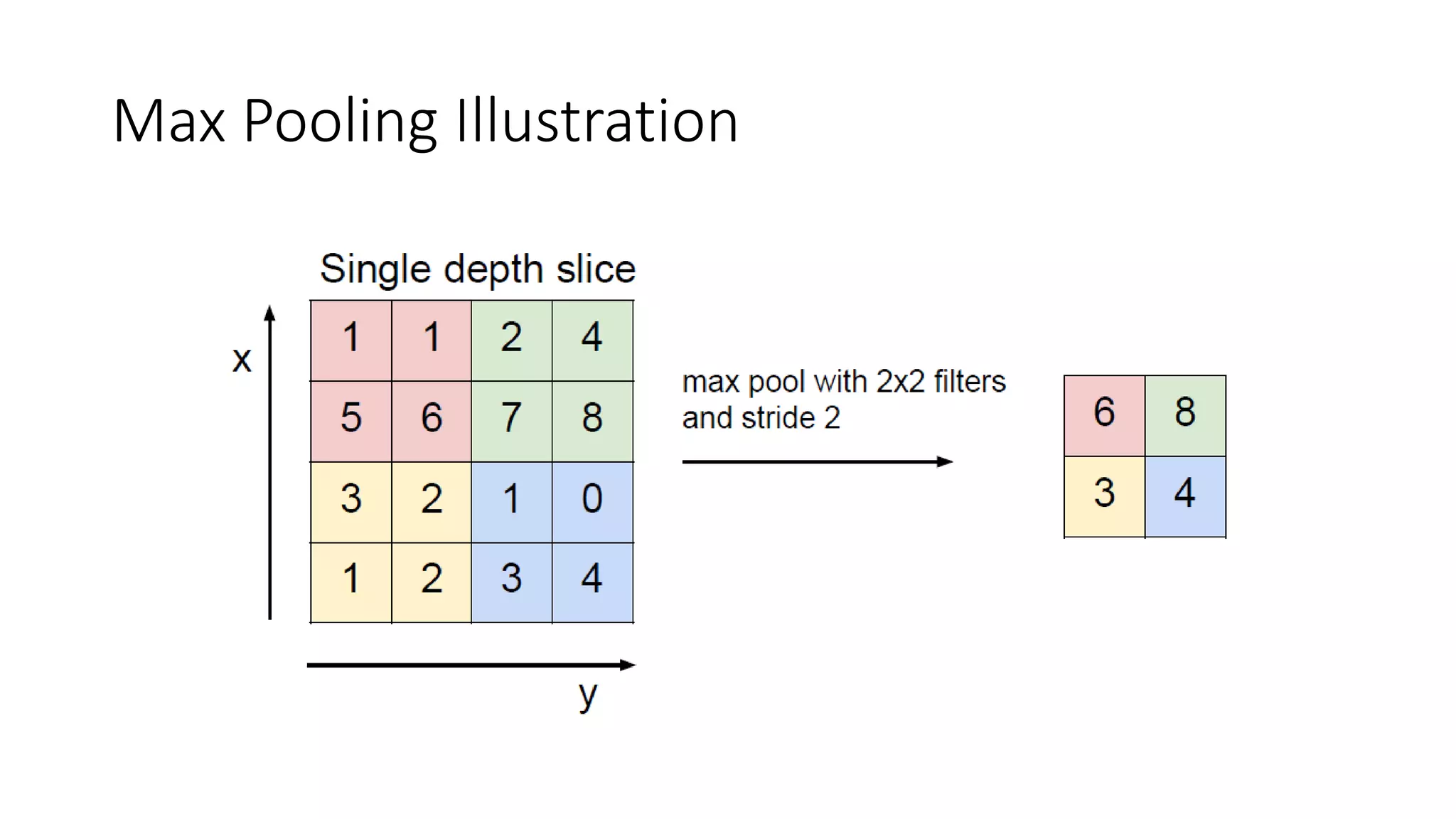 Max Pooling Illustration

Single depth slice

x

| 1 | 1 | 2 | 4 |
|---|---|---|---|
| 5 | 6 | 7 | 8 |
| 3 | 2 | 1 | 0 |
| 1 | 2 | 3 | 4 |

y

max pool with 2x2 filters and stride 2

| 6 | 8 |
|---|---|
| 3 | 4 |